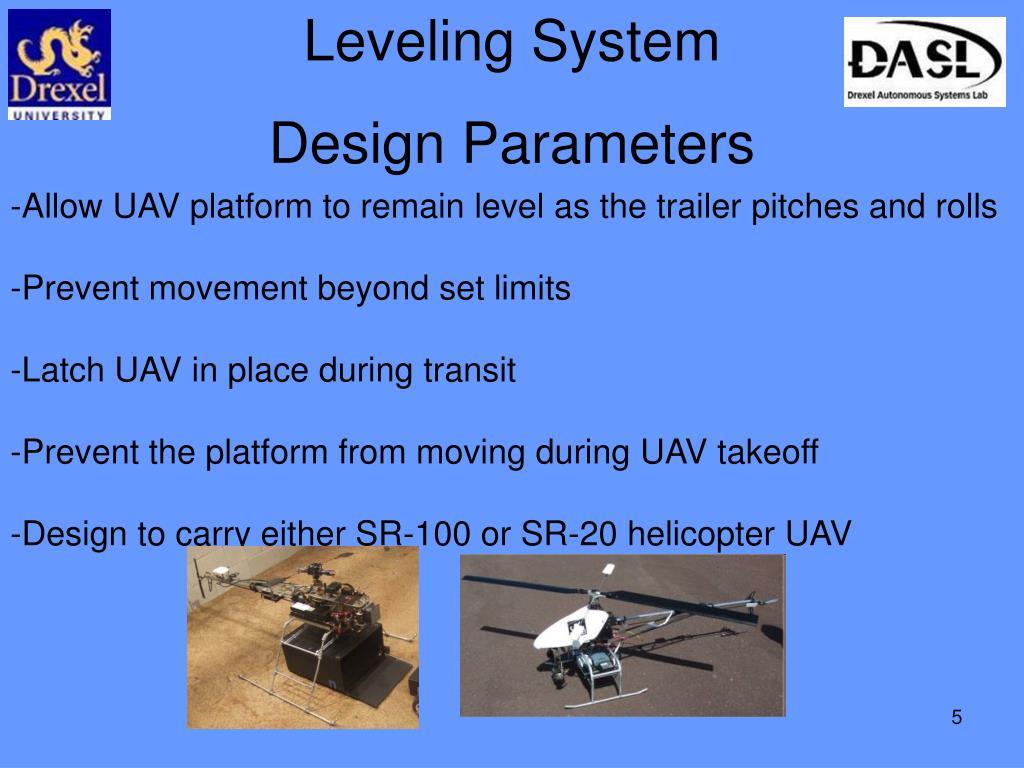 Drexel
UNIVERSITY

Leveling System

DASL
Drexel Autonomous Systems Lab

Design Parameters

-Allow UAV platform to remain level as the trailer pitches and rolls

-Prevent movement beyond set limits

-Latch UAV in place during transit

-Prevent the platform from moving during UAV takeoff

-Design to carry either SR-100 or SR-20 helicopter UAV

5